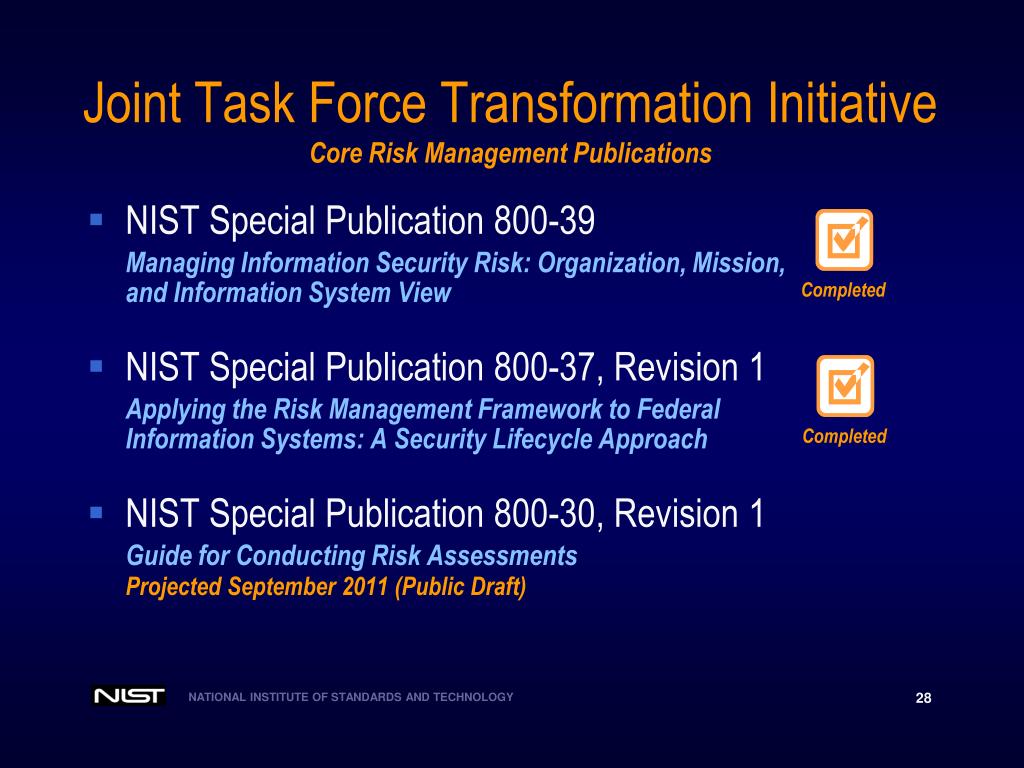 Joint Task Force Transformation Initiative
Core Risk Management Publications

▪ NIST Special Publication 800-39
Managing Information Security Risk: Organization, Mission, and Information System View

Completed

▪ NIST Special Publication 800-37, Revision 1
Applying the Risk Management Framework to Federal Information Systems: A Security Lifecycle Approach

Completed

▪ NIST Special Publication 800-30, Revision 1
Guide for Conducting Risk Assessments
Projected September 2011 (Public Draft)

NIST NATIONAL INSTITUTE OF STANDARDS AND TECHNOLOGY

28